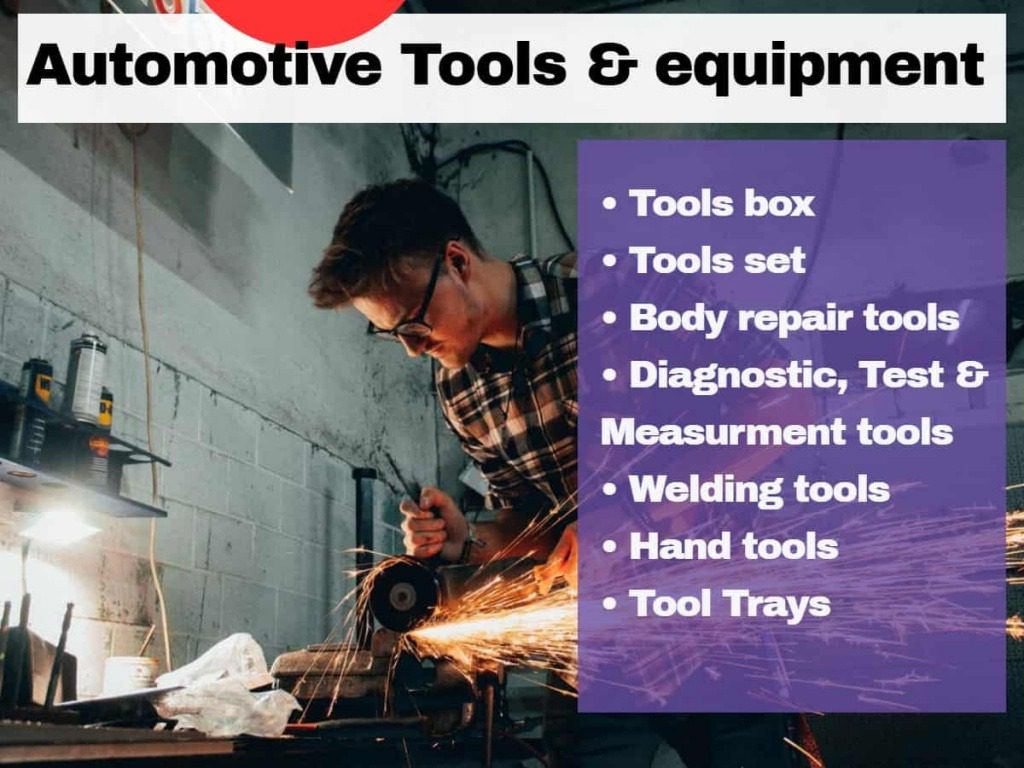 Automotive Tools & equipment

• Tools box
• Tools set
• Body repair tools
• Diagnostic, Test & Measurment tools
• Welding tools
• Hand tools
• Tool Trays